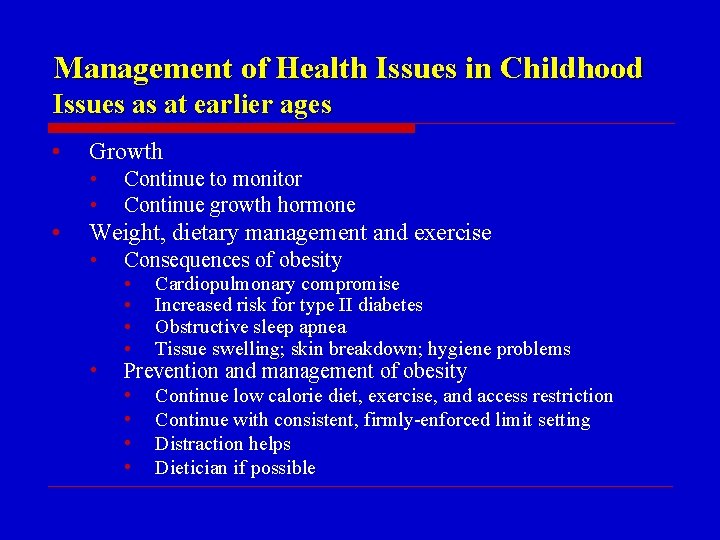 Management of Health Issues in Childhood
Issues as at earlier ages

• Growth
  • Continue to monitor
  • Continue growth hormone
• Weight, dietary management and exercise
  • Consequences of obesity
    • Cardiopulmonary compromise
    • Increased risk for type II diabetes
    • Obstructive sleep apnea
    • Tissue swelling; skin breakdown; hygiene problems
  • Prevention and management of obesity
    • Continue low calorie diet, exercise, and access restriction
    • Continue with consistent, firmly-enforced limit setting
    • Distraction helps
    • Dietician if possible